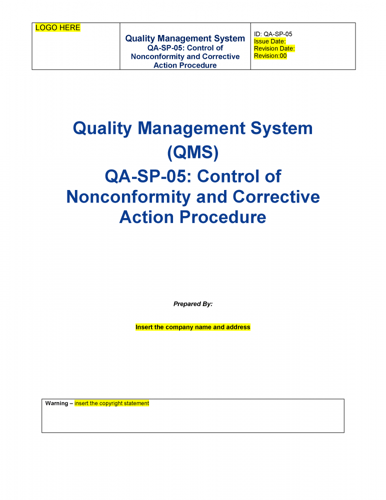 | LOGO HERE | Quality Management System QA-SP-05: Control of Nonconformity and Corrective Action Procedure | ID: QA-SP-05 Issue Date: Revision Date: Revision:00 |
|---|---|---|

Quality Management System (QMS)

QA-SP-05: Control of Nonconformity and Corrective Action Procedure

Prepared By:

Insert the company name and address

Warning – insert the copyright statement